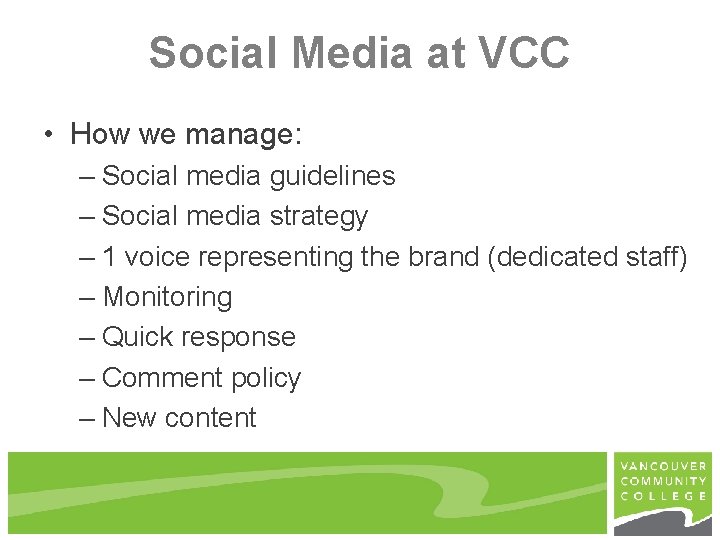 Social Media at VCC

• How we manage:
– Social media guidelines
– Social media strategy
– 1 voice representing the brand (dedicated staff)
– Monitoring
– Quick response
– Comment policy
– New content

VANCOUVER COMMUNITY COLLEGE